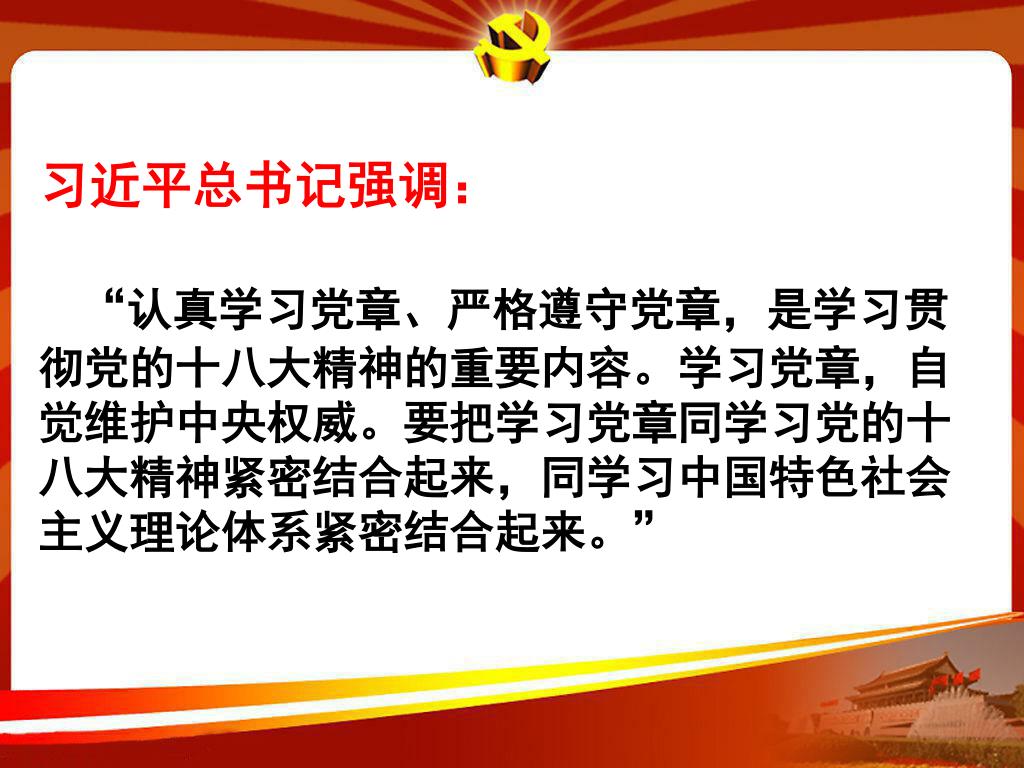 习近平总书记强调：

“认真学习党章、严格遵守党章，是学习贯彻党的十八大精神的重要内容。学习党章，自觉维护中央权威。要把学习党章同学习党的十八大精神紧密结合起来，同学习中国特色社会主义理论体系紧密结合起来。”